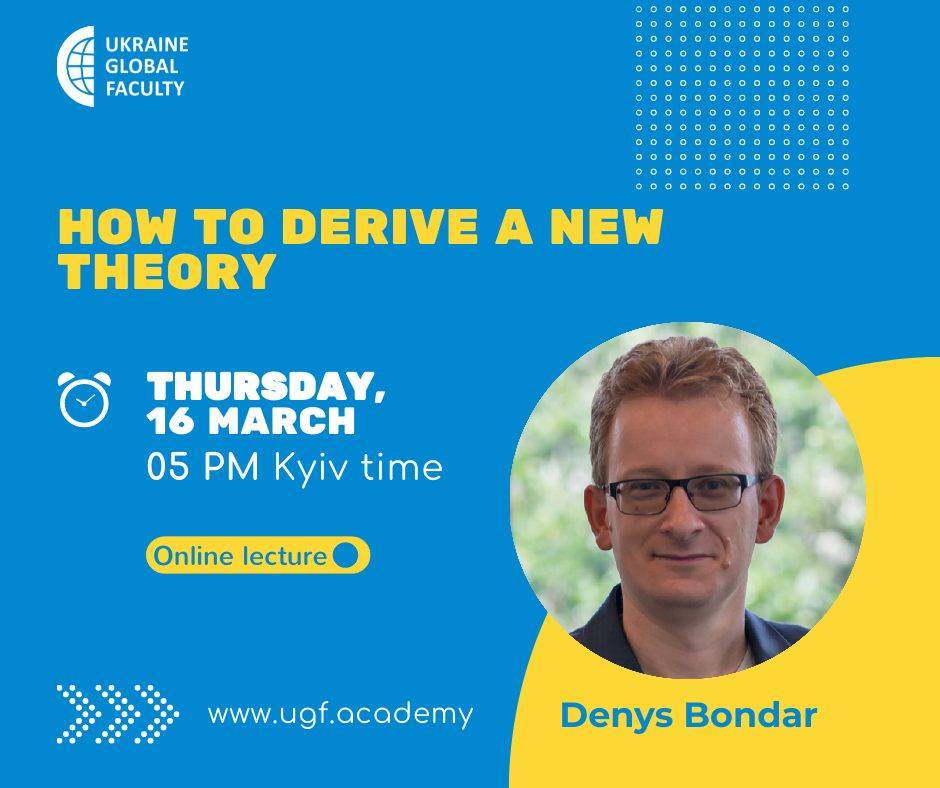 UKRAINE
GLOBAL
FACULTY

HOW TO DERIVE A NEW THEORY

THURSDAY,
16 MARCH
05 PM Kyiv time

Online lecture

www.ugf.academy

Denys Bondar